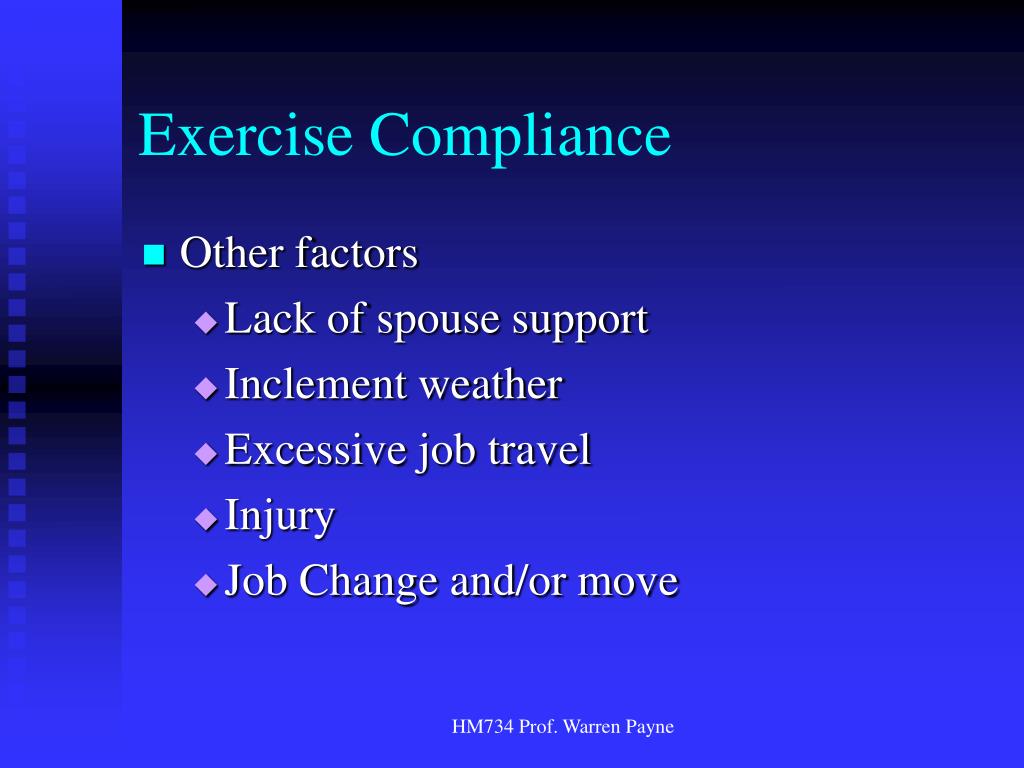 Exercise Compliance

Other factors
Lack of spouse support
Inclement weather
Excessive job travel
Injury
Job Change and/or move

HM734 Prof. Warren Payne